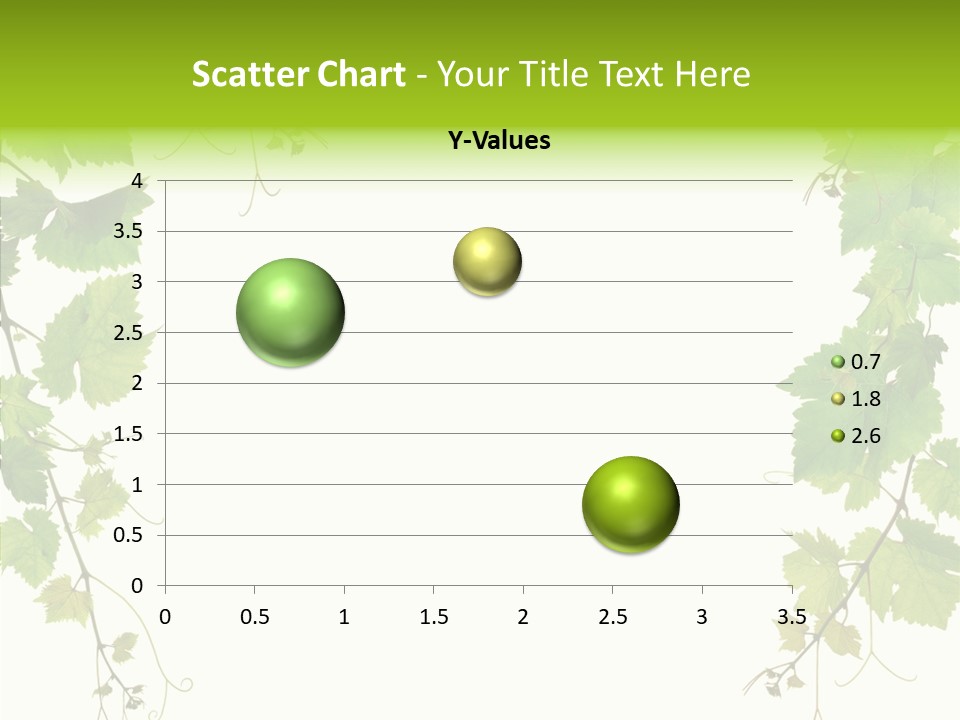 Scatter Chart - Your Title Text Here

Y-Values

4
3.5
3
2.5
2
1.5
1
0.5
0

0 0.5 1 1.5 2 2.5 3 3.5

0.7
1.8
2.6